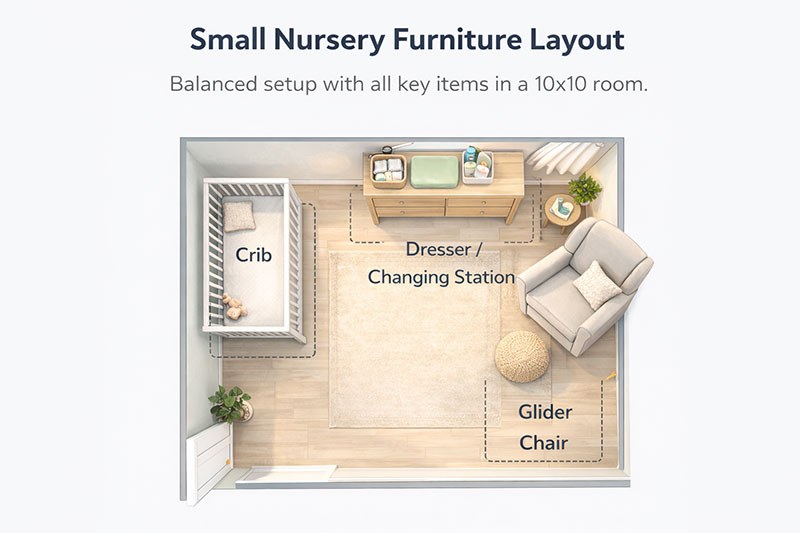 Small Nursery Furniture Layout

Balanced setup with all key items in a 10x10 room.

Crib

Dresser / Changing Station

Glider Chair